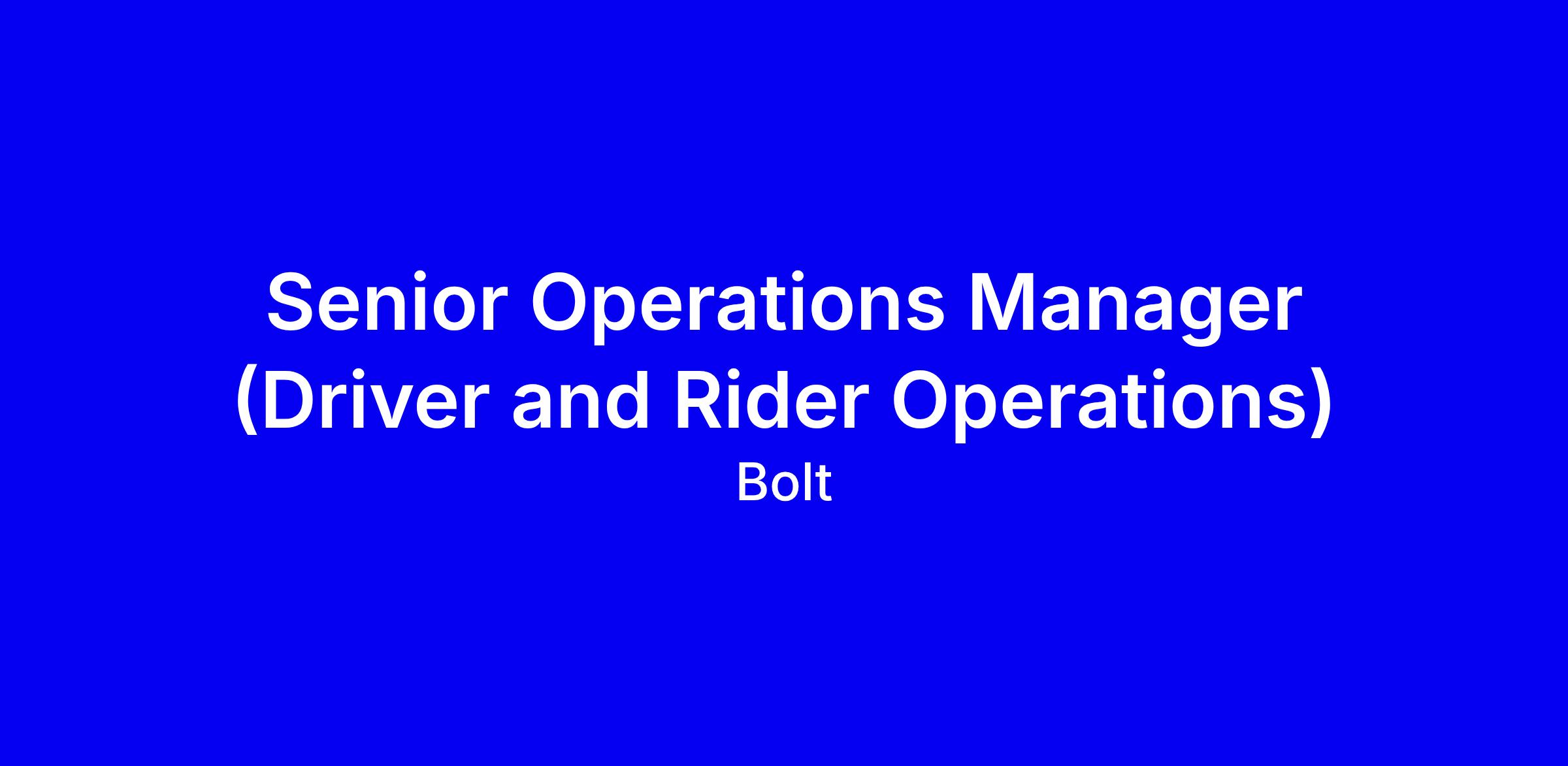 Senior Operations Manager (Driver and Rider Operations)

Bolt